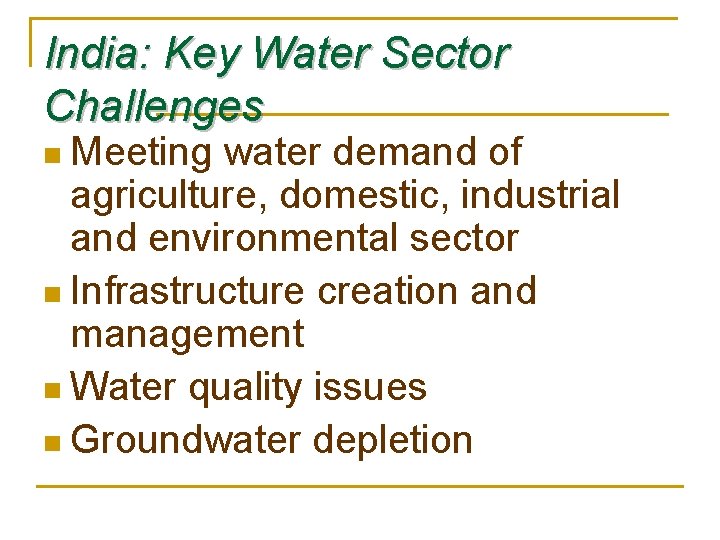 India: Key Water Sector Challenges

- Meeting water demand of agriculture, domestic, industrial and environmental sector
- Infrastructure creation and management
- Water quality issues
- Groundwater depletion